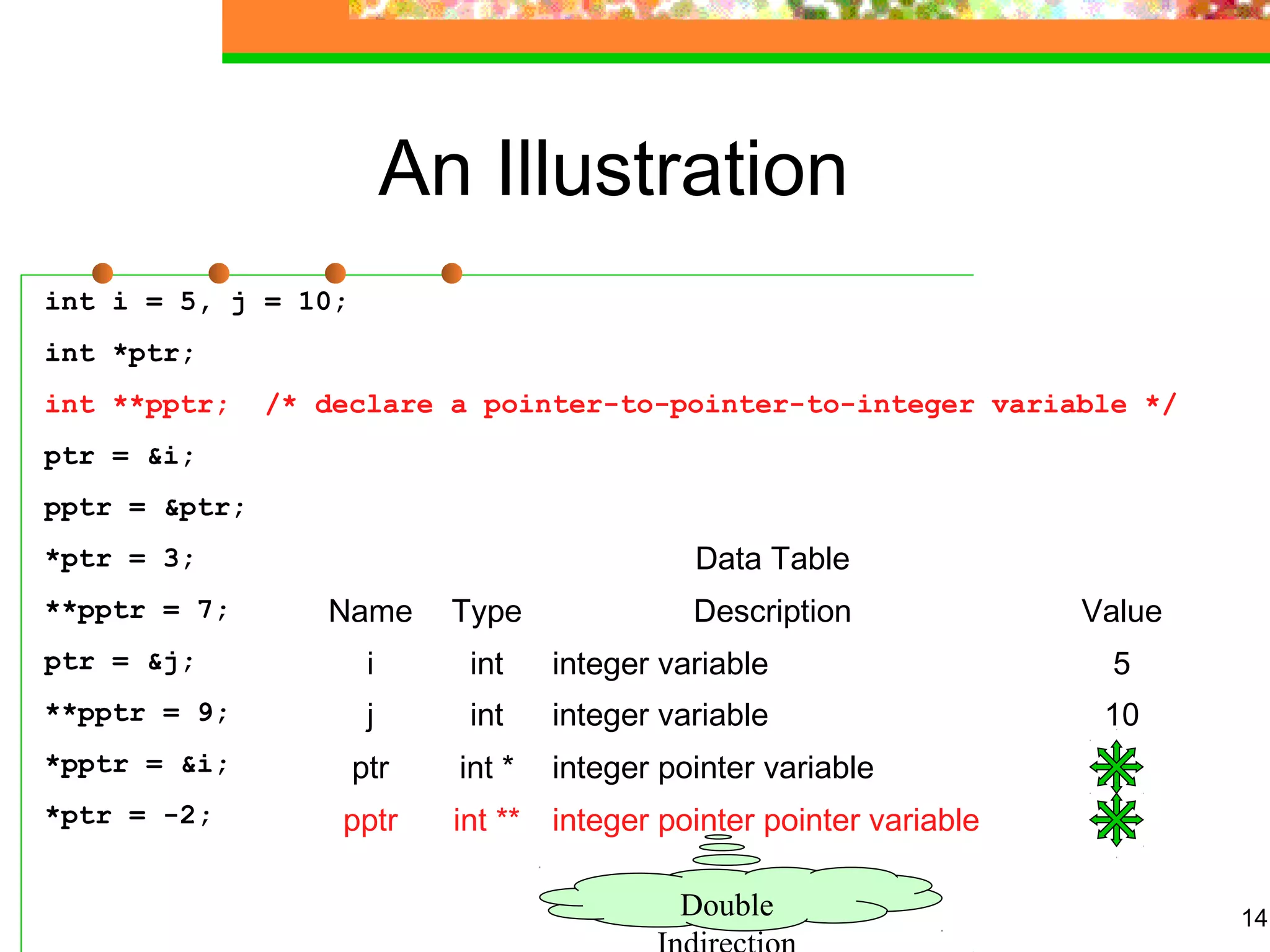 An Illustration

int i = 5, j = 10;
int *ptr;
int **pptr; /* declare a pointer-to-pointer-to-integer variable */
ptr = &i;
pptr = &ptr;
*ptr = 3;
**pptr = 7;
ptr = &j;
**pptr = 9;
*pptr = &i;
*ptr = -2;

Data Table

| Name | Type | Description | Value |
|---|---|---|---|
| i | int | integer variable | 5 |
| j | int | integer variable | 10 |
| ptr | int * | integer pointer variable | |
| pptr | int ** | integer pointer pointer variable | |

Double Indirection

14